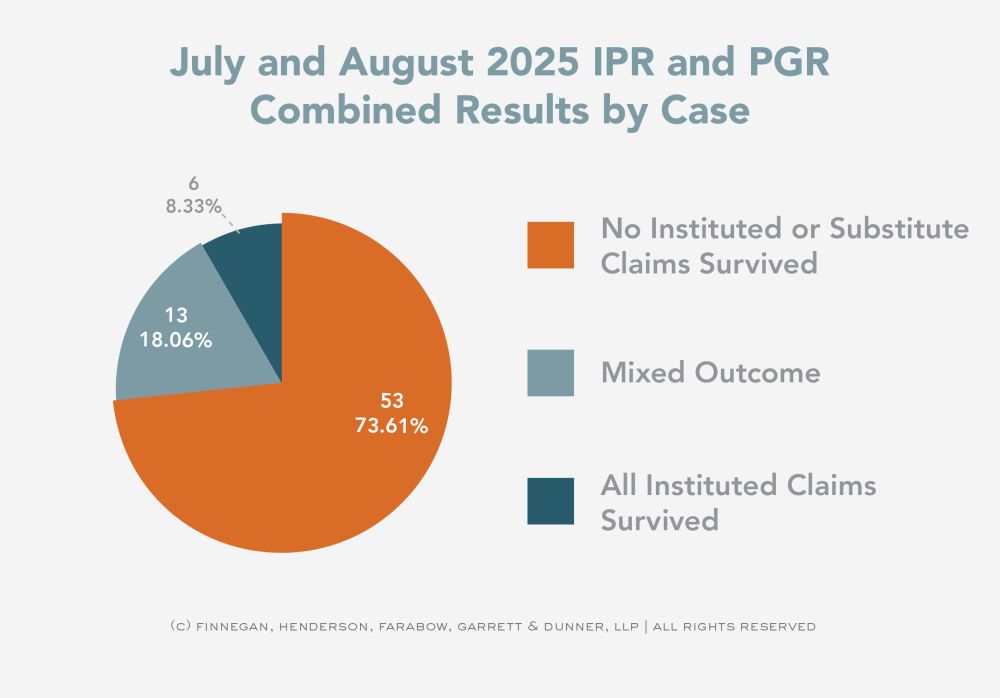 July and August 2025 IPR and PGR Combined Results by Case

6
8.33%

13
18.06%

53
73.61%

No Instituted or Substitute Claims Survived

Mixed Outcome

All Instituted Claims Survived

(C) FINNEGAN, HENDERSON, FARABOW, GARRETT & DUNNER, LLP | ALL RIGHTS RESERVED